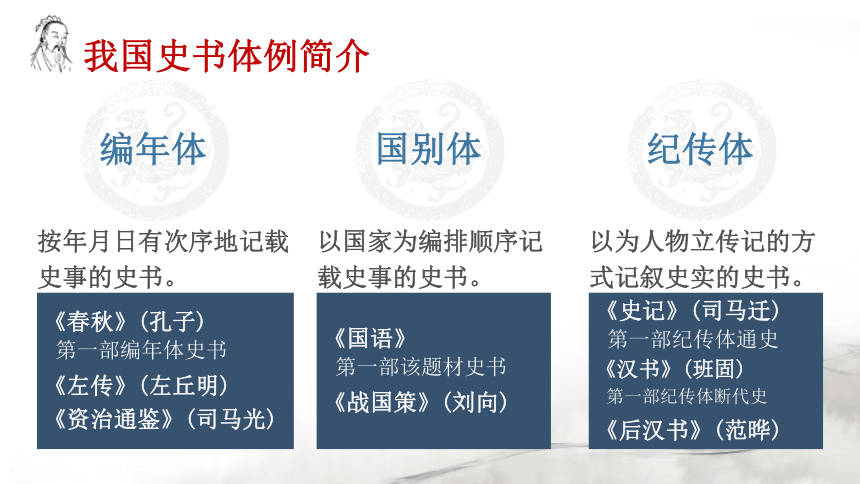 我国史书体例简介

编年体

按年月日有次序地记载史事的史书。

《春秋》（孔子）
第一部编年体史书
《左传》（左丘明）
《资治通鉴》（司马光）

国别体

以国家为编排顺序记载史事的史书。

《国语》
第一部该题材史书
《战国策》（刘向）

纪传体

以为人物立传记的方式记叙史实的史书。

《史记》（司马迁）
第一部纪传体通史
《汉书》（班固）
第一部纪传体断代史
《后汉书》（范晔）